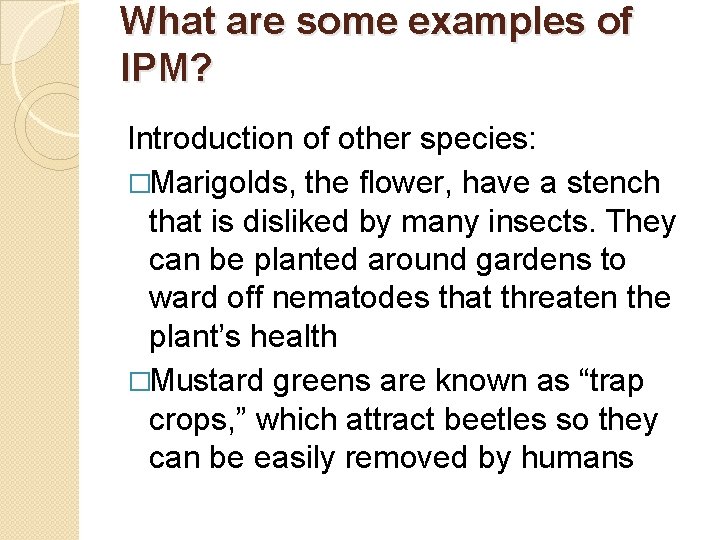 What are some examples of IPM?

Introduction of other species:

□Marigolds, the flower, have a stench that is disliked by many insects. They can be planted around gardens to ward off nematodes that threaten the plant's health

□Mustard greens are known as "trap crops," which attract beetles so they can be easily removed by humans